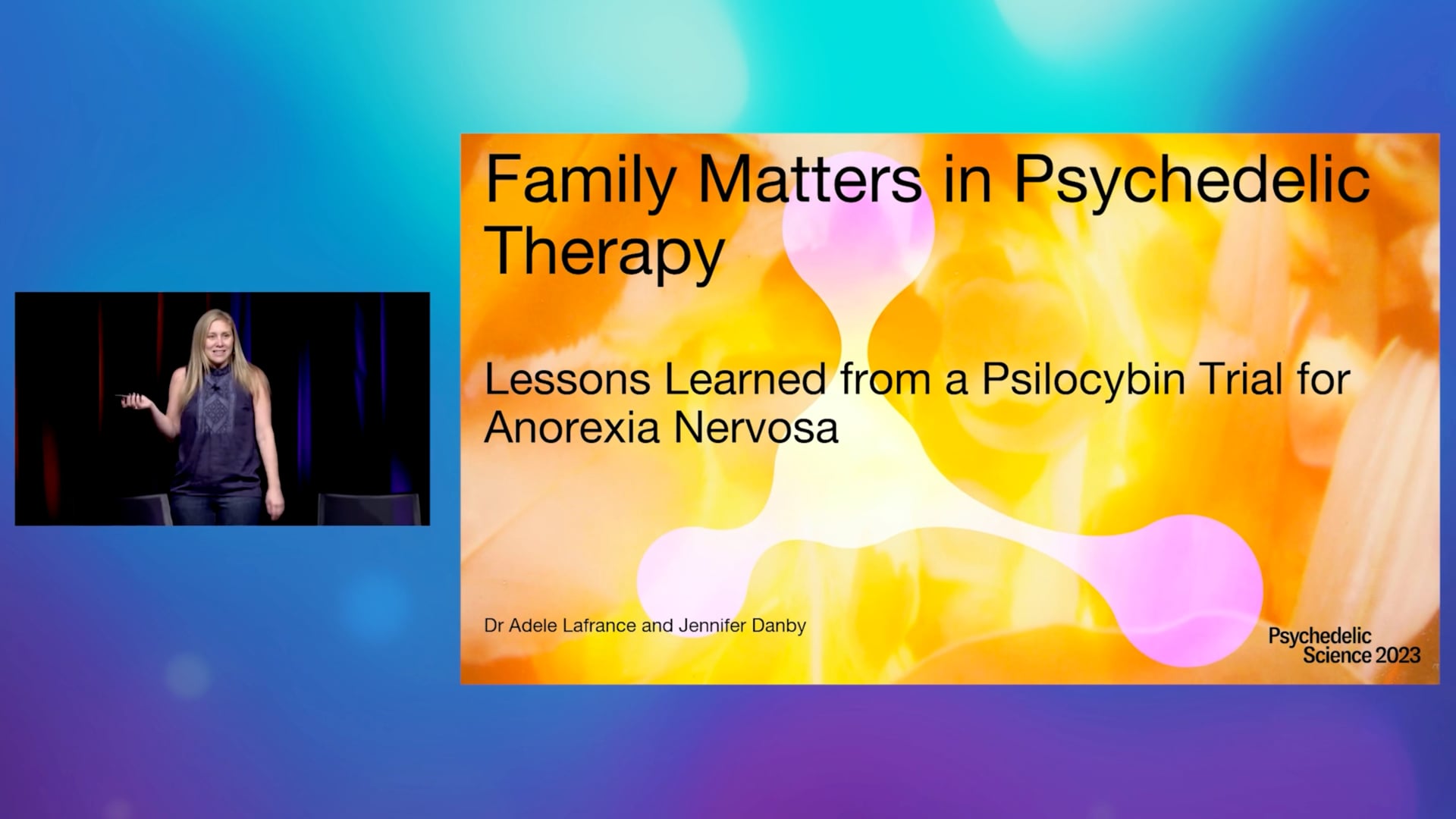 Family Matters in Psychedelic Therapy

Lessons Learned from a Psilocybin Trial for Anorexia Nervosa

Dr Adele Lafrance and Jennifer Danby

Psychedelic Science 2023